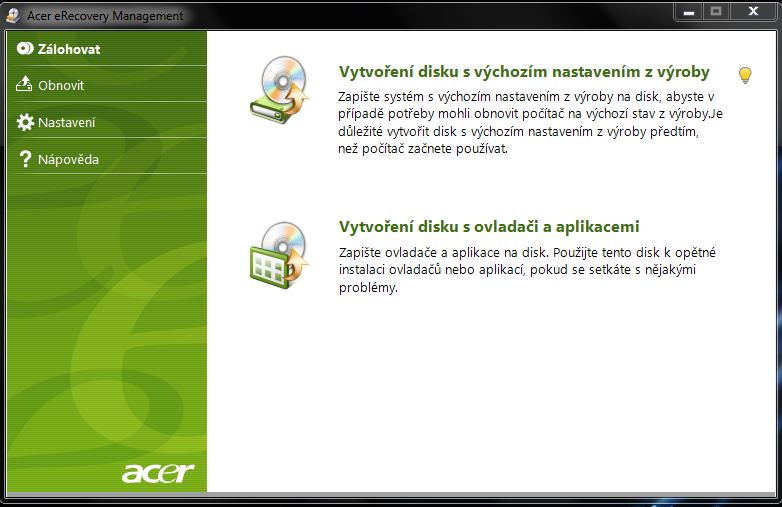 Acer eRecovery Management

Zálohovat

Obnovit

Nastavení

Nápověda

acer

Vytvoření disku s výchozím nastavením z výroby

Zapište systém s výchozím nastavením z výroby na disk, abyste v případě potřeby mohli obnovit počítač na výchozí stav z výroby.Je důležité vytvořit disk s výchozím nastavením z výroby předtím, než počítač začnete používat.

Vytvoření disku s ovladači a aplikacemi

Zapište ovladače a aplikace na disk. Použijte tento disk k opětné instalaci ovladačů nebo aplikací, pokud se setkáte s nějakými problémy.